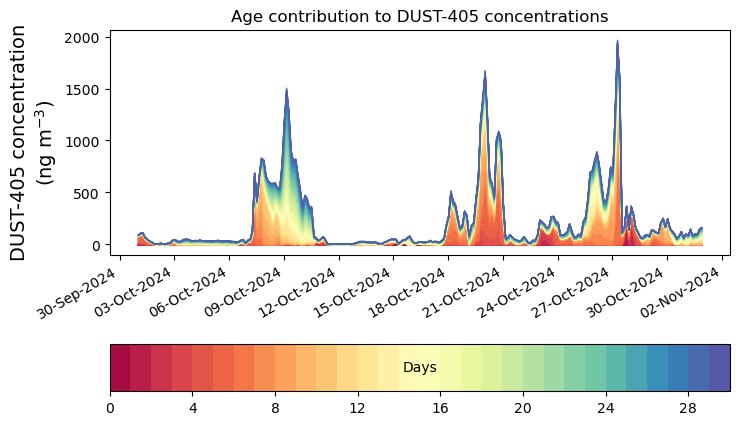 Age contribution to DUST-405 concentrations

DUST-405 concentration
(ng m$^{-3}$)

2000
1500
1000
500
0

30-Sep-2024
03-Oct-2024
06-Oct-2024
09-Oct-2024
12-Oct-2024
15-Oct-2024
18-Oct-2024
21-Oct-2024
24-Oct-2024
27-Oct-2024
30-Oct-2024
02-Nov-2024

Days

0
4
8
12
16
20
24
28